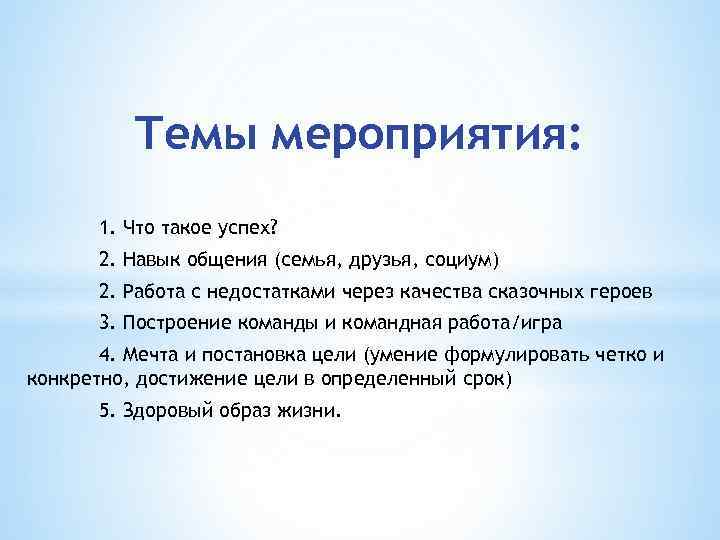 Темы мероприятия:

1. Что такое успех?

2. Навык общения (семья, друзья, социум)

2. Работа с недостатками через качества сказочных героев

3. Построение команды и командная работа/игра

4. Мечта и постановка цели (умение формулировать четко и конкретно, достижение цели в определенный срок)

5. Здоровый образ жизни.